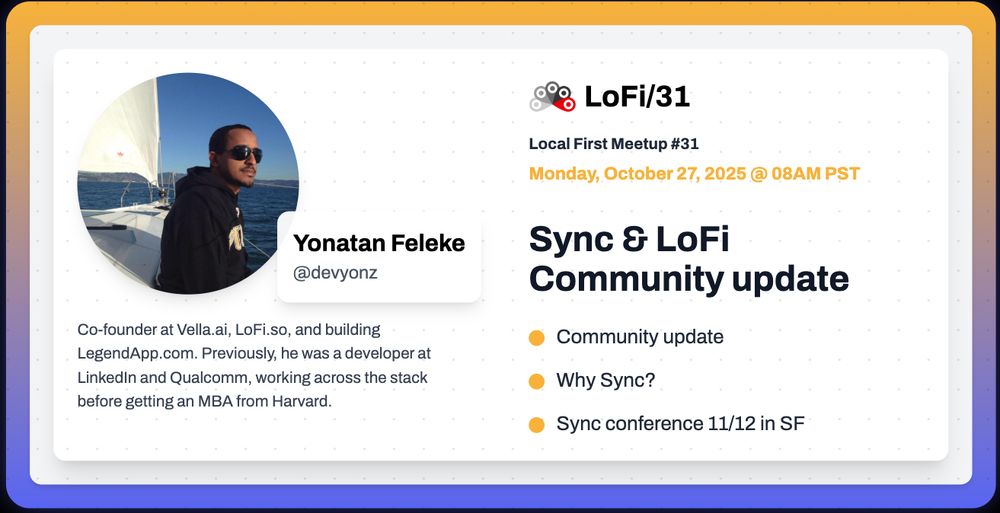 Yonatan Feleke
@devyonz

Co-founder at Vella.ai, LoFi.so, and building LegendApp.com. Previously, he was a developer at LinkedIn and Qualcomm, working across the stack before getting an MBA from Harvard.

LoFi/31

Local First Meetup #31

Monday, October 27, 2025 @ 08AM PST

Sync & LoFi Community update

Community update

Why Sync?

Sync conference 11/12 in SF